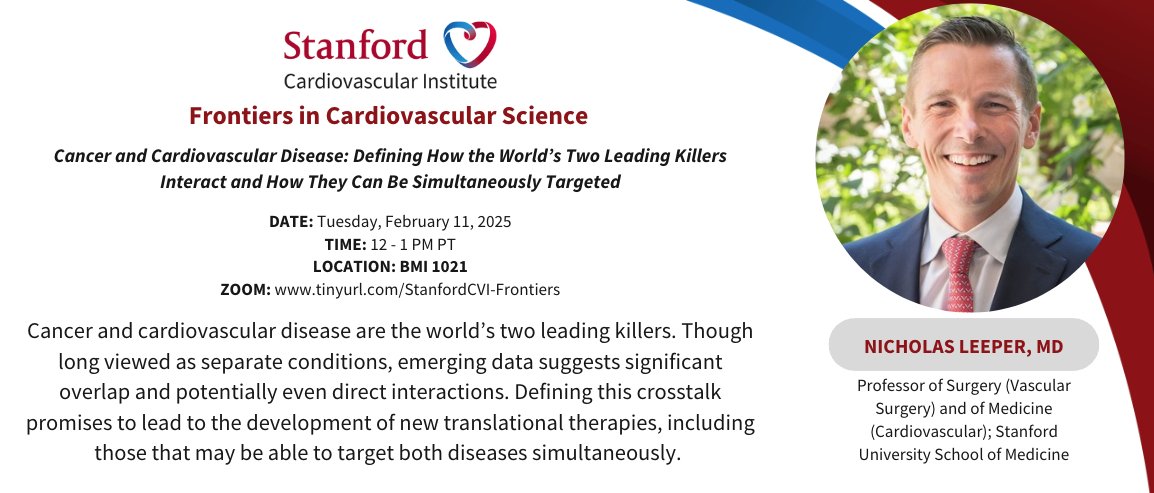 Stanford
Cardiovascular Institute

Frontiers in Cardiovascular Science

Cancer and Cardiovascular Disease: Defining How the World's Two Leading Killers Interact and How They Can Be Simultaneously Targeted

DATE: Tuesday, February 11, 2025
TIME: 12 - 1 PM PT
LOCATION: BMI 1021
ZOOM: www.tinyurl.com/StanfordCVI-Frontiers

Cancer and cardiovascular disease are the world's two leading killers. Though long viewed as separate conditions, emerging data suggests significant overlap and potentially even direct interactions. Defining this crosstalk promises to lead to the development of new translational therapies, including those that may be able to target both diseases simultaneously.

NICHOLAS LEEPER, MD

Professor of Surgery (Vascular Surgery) and of Medicine (Cardiovascular); Stanford University School of Medicine